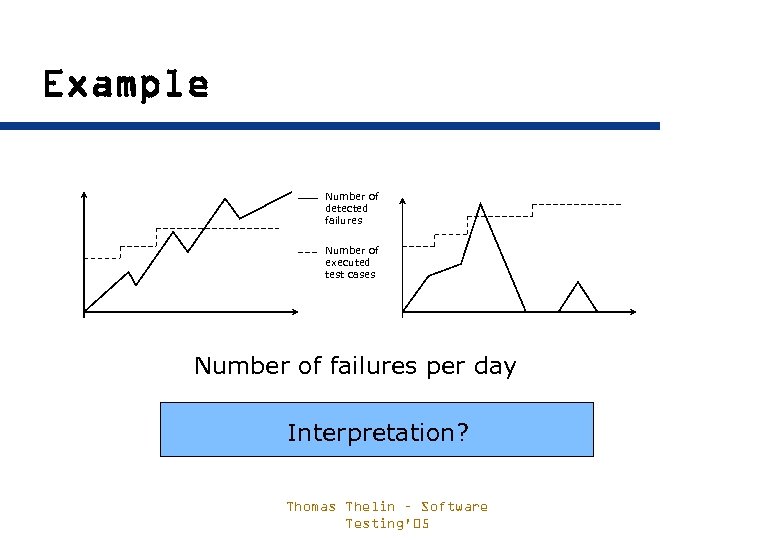 Example

Number of detected failures

Number of executed test cases

Number of failures per day

Interpretation?

Thomas Thelin - Software Testing'05